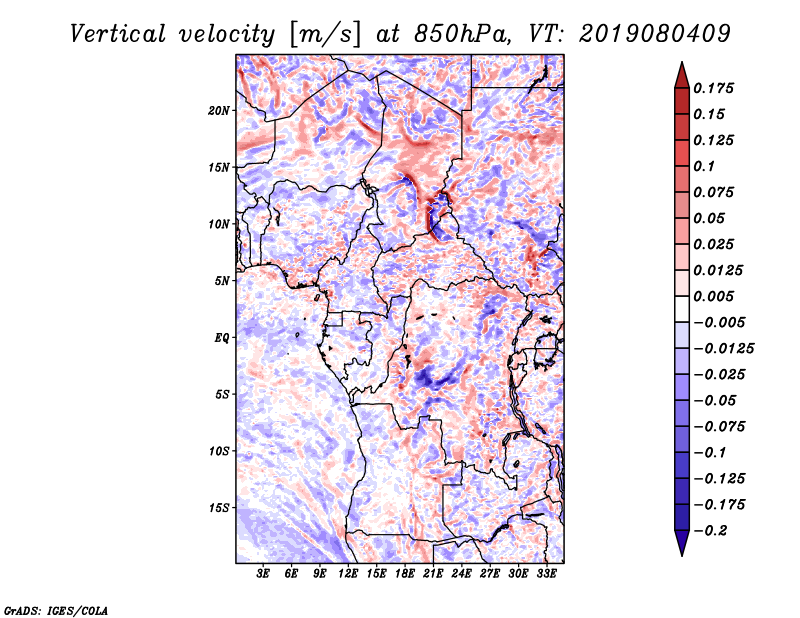 Vertical velocity [m/s] at 850hPa, VT: 2019080409

20N
15N
10N
5N
EQ
5S
10S
15S

3E 6E 9E 12E 15E 18E 21E 24E 27E 30E 33E

0.175
0.15
0.125
0.1
0.075
0.05
0.025
0.0125
0.005
−0.005
−0.0125
−0.025
−0.05
−0.075
−0.1
−0.125
−0.175
−0.2

GrADS: IGES/COLA